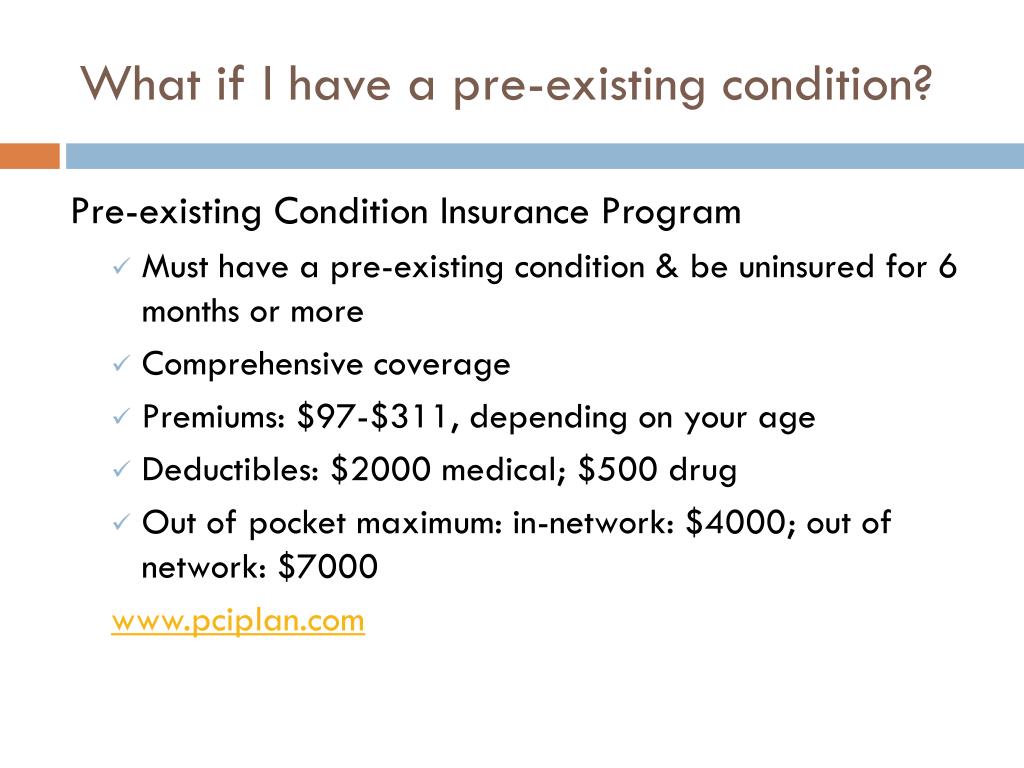 What if I have a pre-existing condition?

Pre-existing Condition Insurance Program

✓ Must have a pre-existing condition & be uninsured for 6 months or more
✓ Comprehensive coverage
✓ Premiums: \$97-\$311, depending on your age
✓ Deductibles: \$2000 medical; \$500 drug
✓ Out of pocket maximum: in-network: \$4000; out of network: \$7000

www.pciplan.com